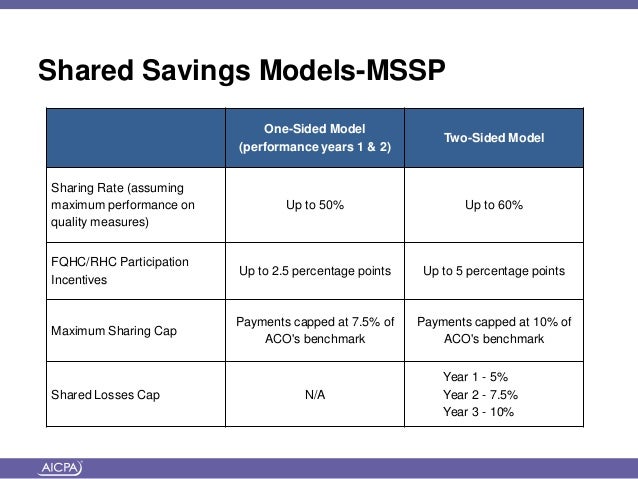 Shared Savings Models-MSSP

| | One-Sided Model (performance years 1 & 2) | Two-Sided Model |
|---|---|---|
| Sharing Rate (assuming maximum performance on quality measures) | Up to 50% | Up to 60% |
| FQHC/RHC Participation Incentives | Up to 2.5 percentage points | Up to 5 percentage points |
| Maximum Sharing Cap | Payments capped at 7.5% of ACO's benchmark | Payments capped at 10% of ACO's benchmark |
| Shared Losses Cap | N/A | Year 1 - 5% Year 2 - 7.5% Year 3 - 10% |

AICPA